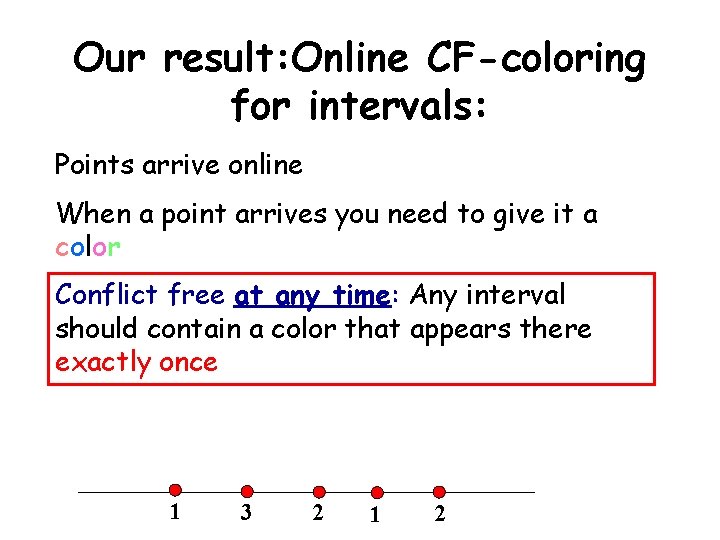 Our result:Online CF-coloring for intervals:

Points arrive online

When a point arrives you need to give it a color

Conflict free at any time: Any interval should contain a color that appears there exactly once

1 3 2 1 2